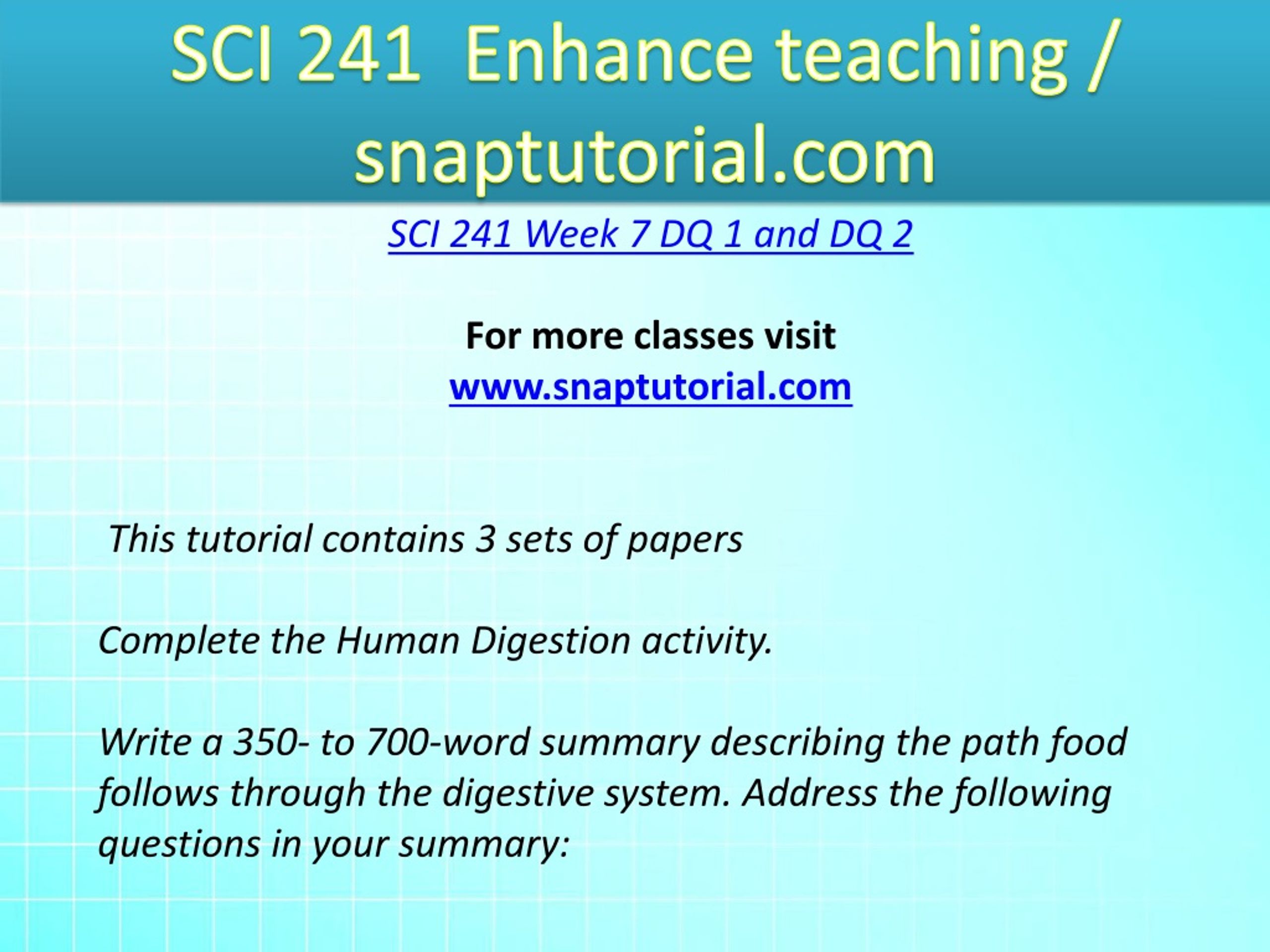 SCI 241 Enhance teaching / snaptutorial.com

SCI 241 Week 7 DQ 1 and DQ 2

For more classes visit
www.snaptutorial.com

This tutorial contains 3 sets of papers

Complete the Human Digestion activity.

Write a 350- to 700-word summary describing the path food follows through the digestive system. Address the following questions in your summary: